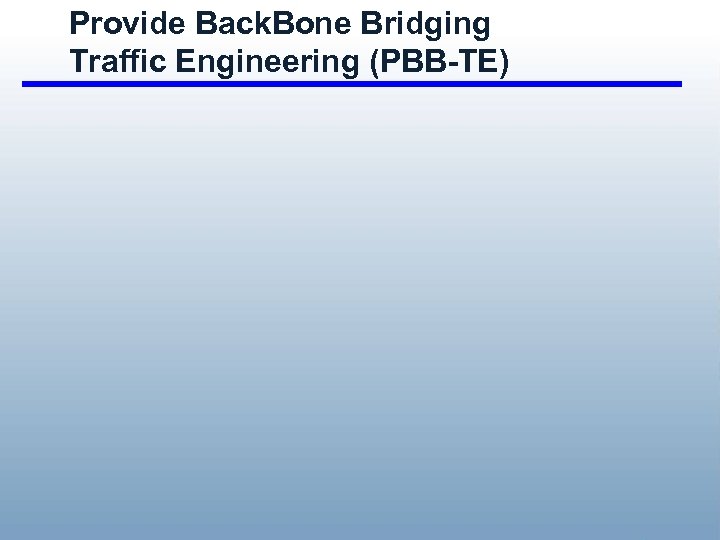 Provide BackBone Bridging Traffic Engineering (PBB-TE)